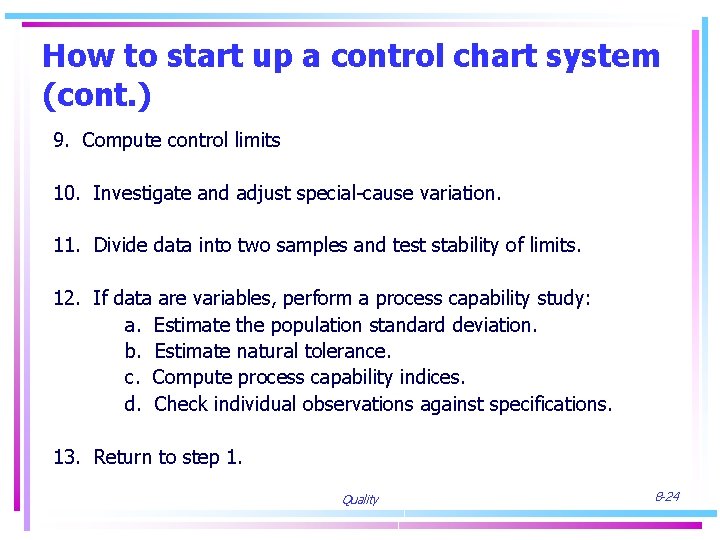 How to start up a control chart system (cont.)

9. Compute control limits

10. Investigate and adjust special-cause variation.

11. Divide data into two samples and test stability of limits.

12. If data are variables, perform a process capability study:
a. Estimate the population standard deviation.
b. Estimate natural tolerance.
c. Compute process capability indices.
d. Check individual observations against specifications.

13. Return to step 1.

Quality

8-24